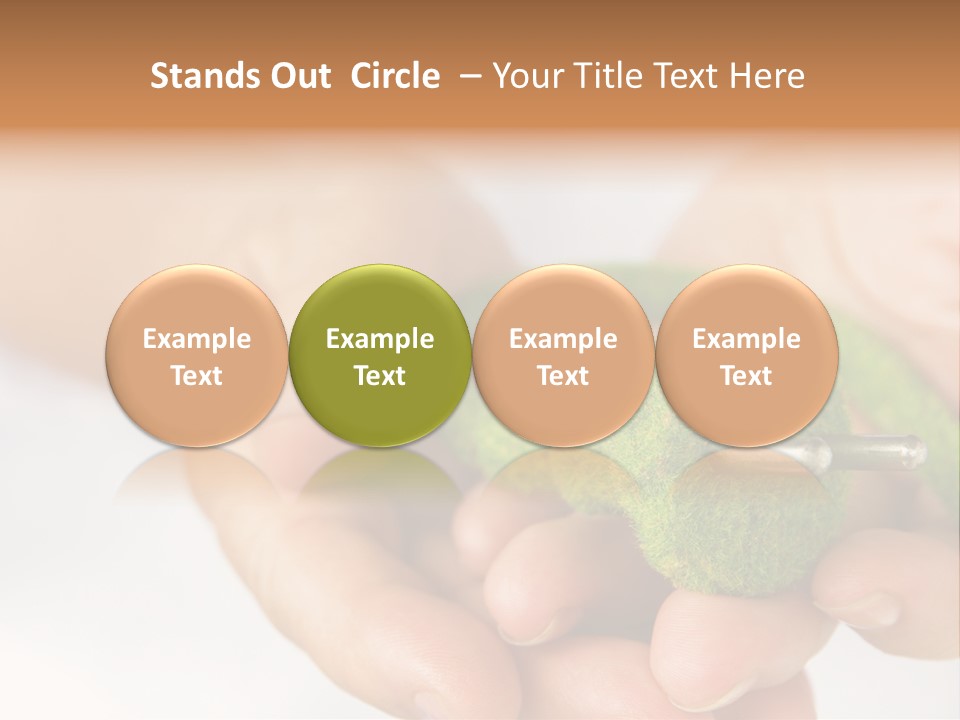 Stands Out Circle – Your Title Text Here

Example Text

Example Text

Example Text

Example Text